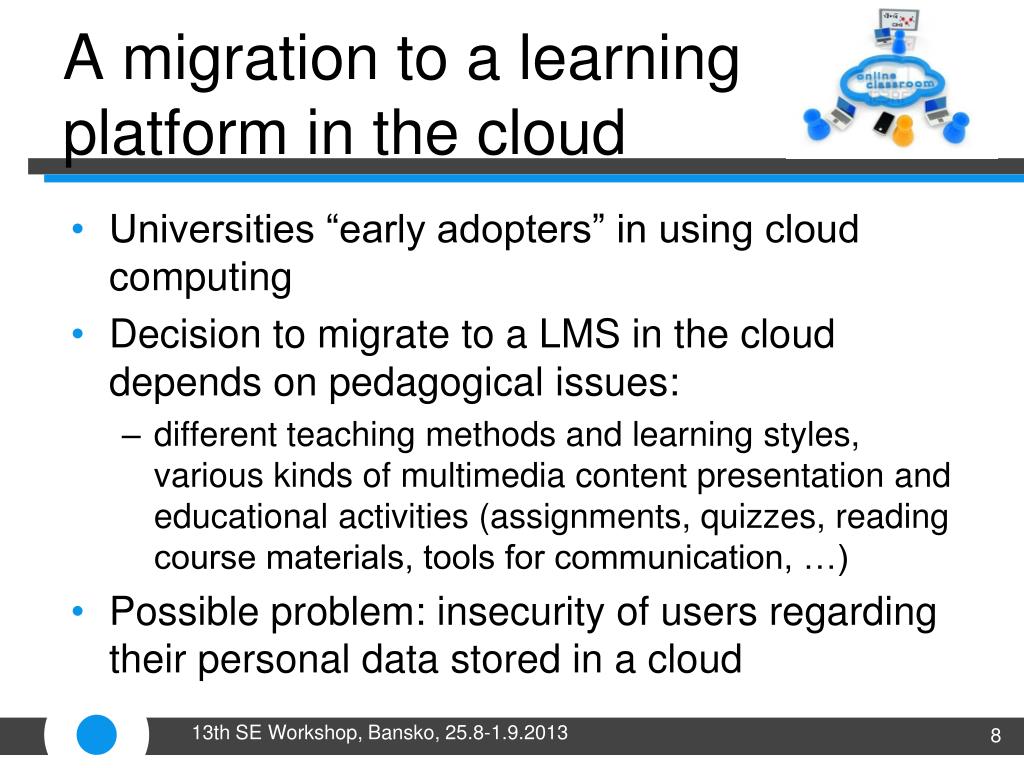 A migration to a learning platform in the cloud

online classroom

• Universities “early adopters” in using cloud computing
• Decision to migrate to a LMS in the cloud depends on pedagogical issues:
– different teaching methods and learning styles, various kinds of multimedia content presentation and educational activities (assignments, quizzes, reading course materials, tools for communication, …)
• Possible problem: insecurity of users regarding their personal data stored in a cloud

13th SE Workshop, Bansko, 25.8-1.9.2013

8